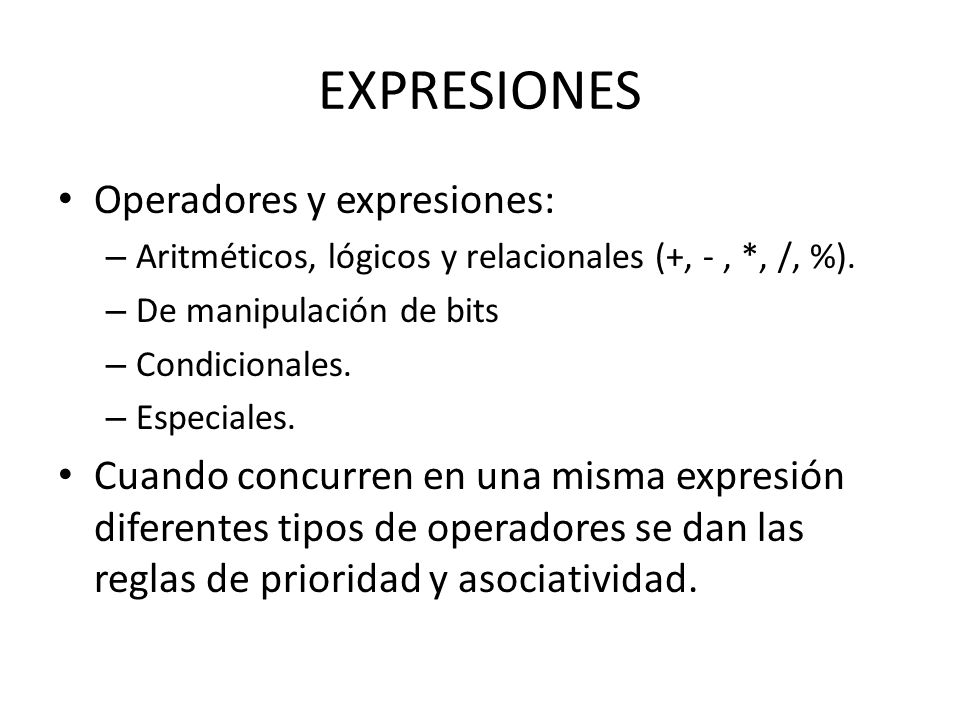 EXPRESIONES

• Operadores y expresiones:
– Aritméticos, lógicos y relacionales (+, - , *, /, %).
– De manipulación de bits
– Condicionales.
– Especiales.

• Cuando concurren en una misma expresión diferentes tipos de operadores se dan las reglas de prioridad y asociatividad.